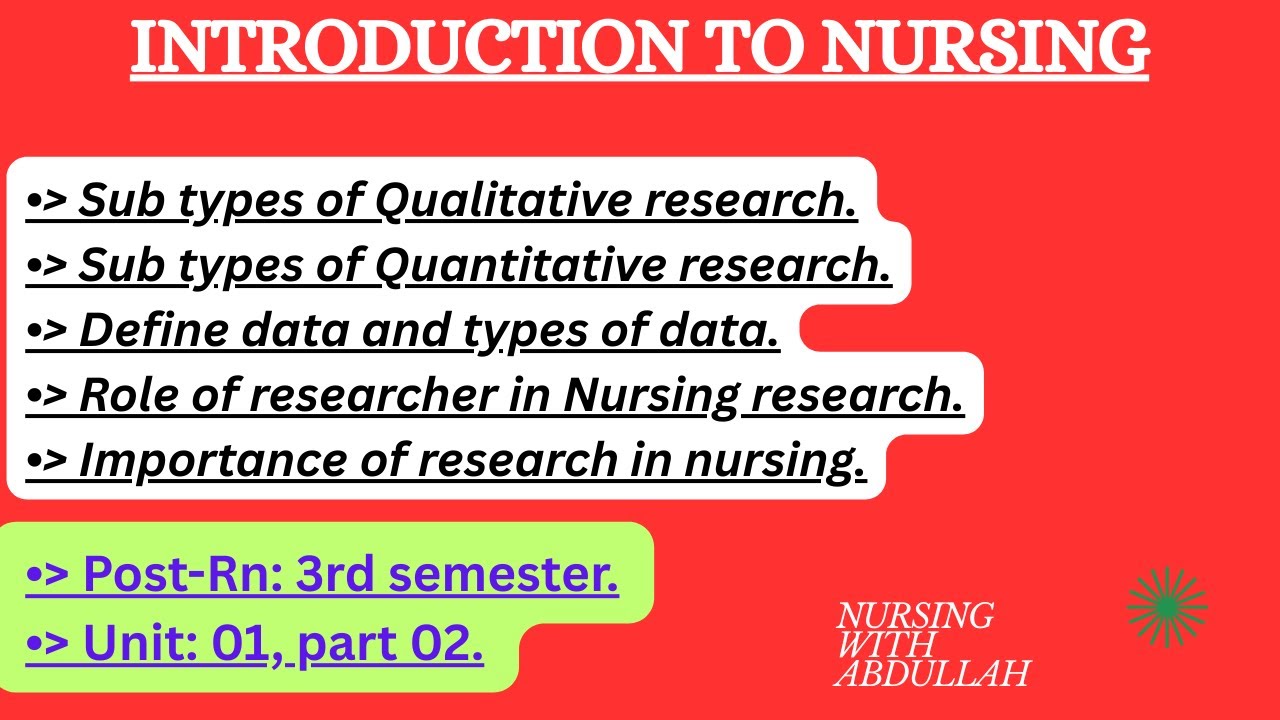 INTRODUCTION TO NURSING

•> Sub types of Qualitative research.
•> Sub types of Quantitative research.
•> Define data and types of data.
•> Role of researcher in Nursing research.
•> Importance of research in nursing.

•> Post-Rn: 3rd semester.
•> Unit: 01, part 02.

NURSING WITH ABDULLAH